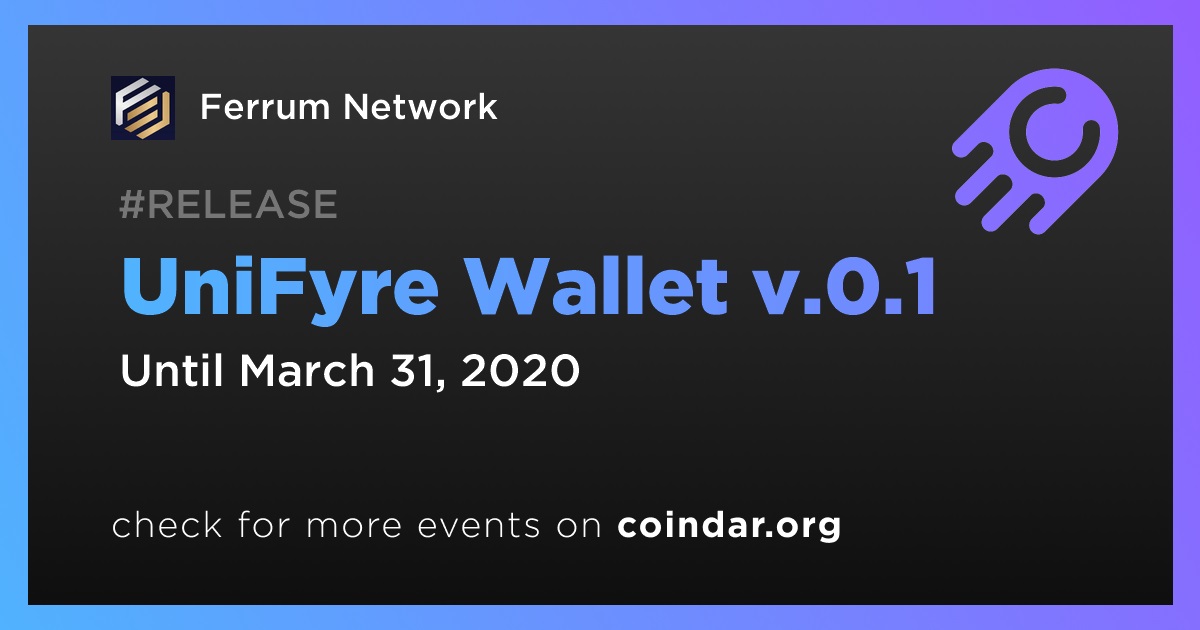 Ferrum Network

#RELEASE

UniFyre Wallet v.0.1

Until March 31, 2020

check for more events on coindar.org